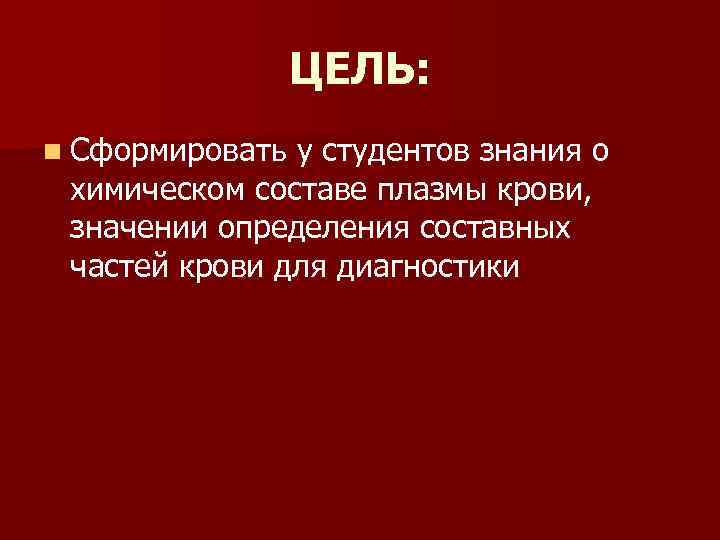 ЦЕЛЬ:

Сформировать у студентов знания о химическом составе плазмы крови, значении определения составных частей крови для диагностики